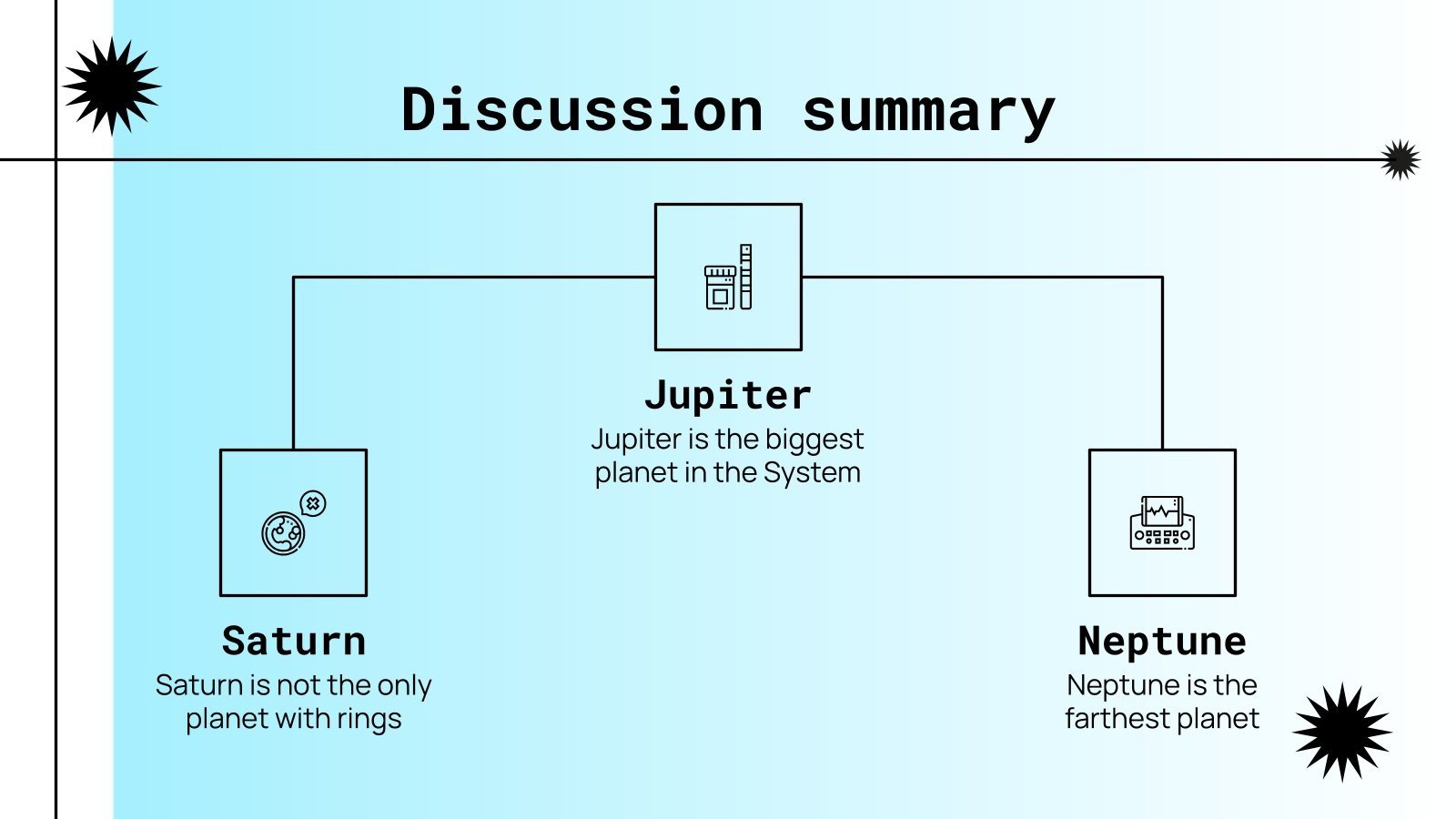 Discussion summary

Jupiter
Jupiter is the biggest planet in the System

Saturn
Saturn is not the only planet with rings

Neptune
Neptune is the farthest planet